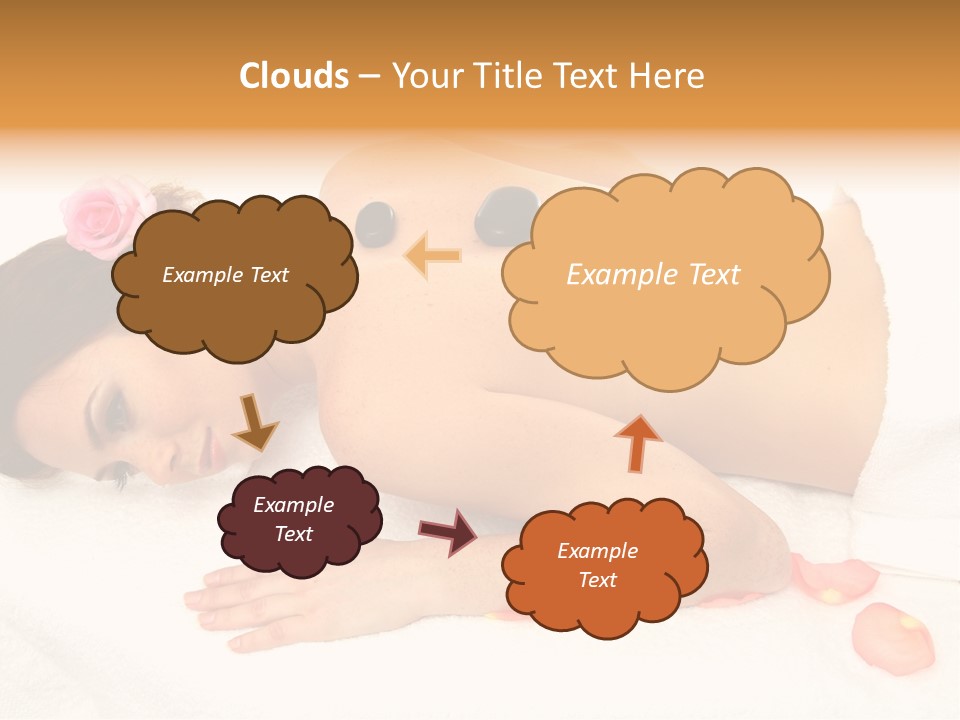 Clouds – Your Title Text Here

Example Text

Example Text

Example Text

Example Text